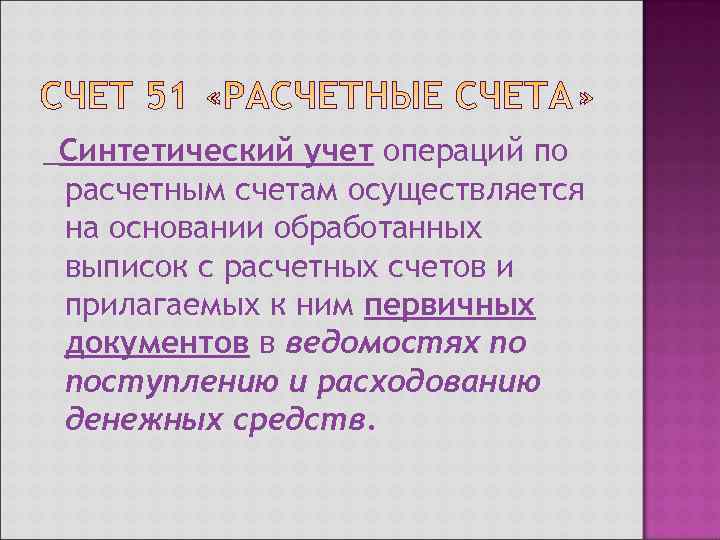 СЧЕТ 51 «РАСЧЕТНЫЕ СЧЕТА»

Синтетический учет операций по расчетным счетам осуществляется на основании обработанных выписок с расчетных счетов и прилагаемых к ним первичных документов в ведомостях по поступлению и расходованию денежных средств.